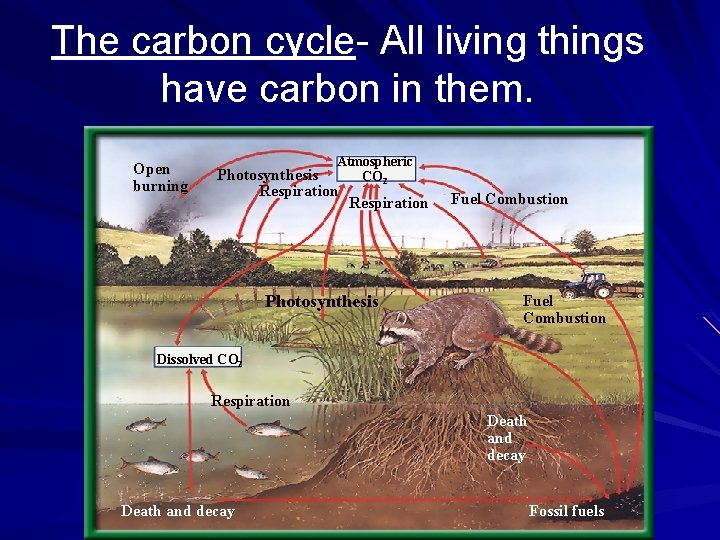 The carbon cycle- All living things have carbon in them.

Open burning

Photosynthesis

Respiration

Atmospheric $CO_2$

Respiration

Fuel Combustion

Photosynthesis

Fuel Combustion

Dissolved $CO_2$

Respiration

Death and decay

Death and decay

Fossil fuels